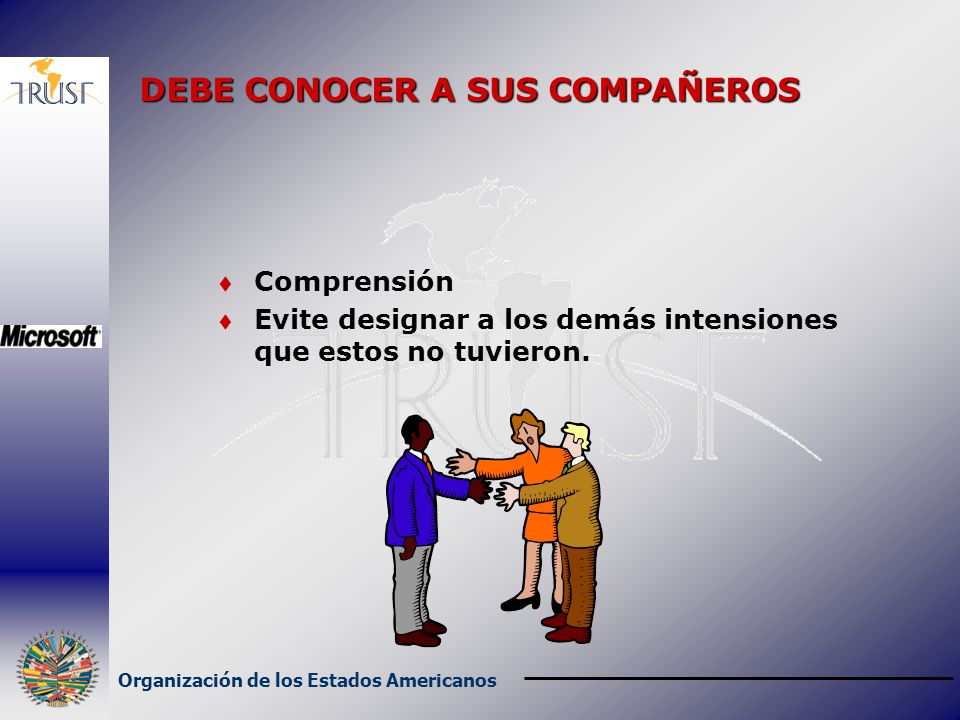 TRUST

DEBE CONOCER A SUS COMPAÑEROS

Microsoft

♦ Comprensión
♦ Evite designar a los demás intensiones que estos no tuvieron.

TRUST

Organización de los Estados Americanos